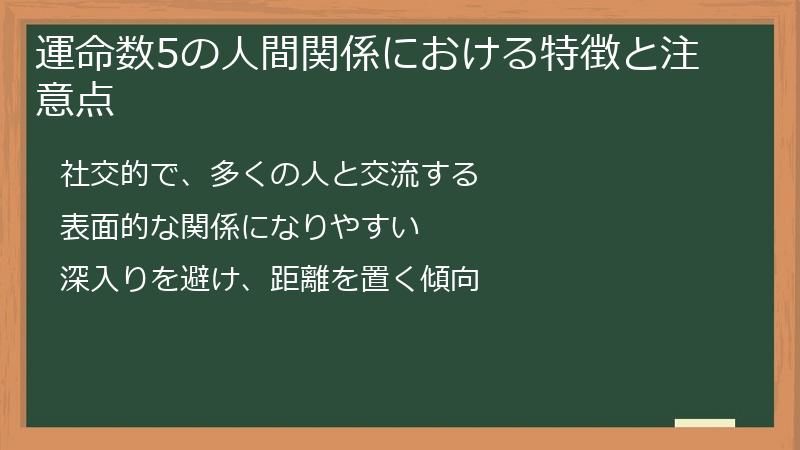 運命数5の人間関係における特徴と注意点

社交的で、多くの人と交流する

表面的な関係になりやすい

深入りを避け、距離を置く傾向